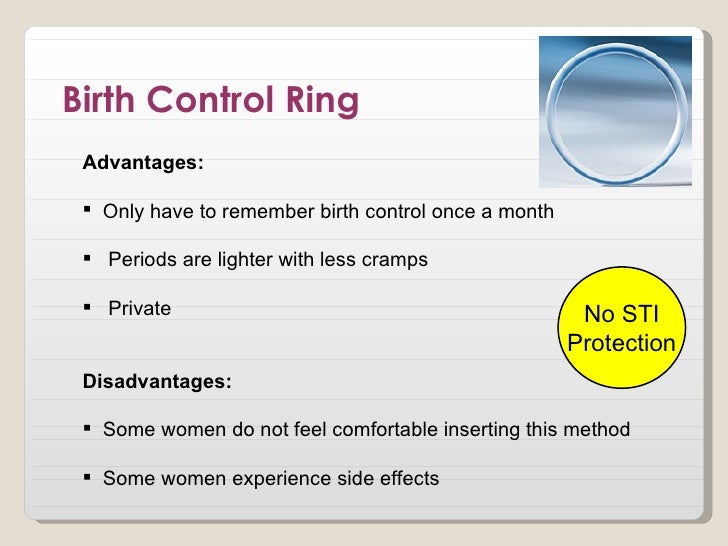 Birth Control Ring

Advantages:

▪ Only have to remember birth control once a month

▪ Periods are lighter with less cramps

▪ Private

No STI Protection

Disadvantages:

▪ Some women do not feel comfortable inserting this method

▪ Some women experience side effects